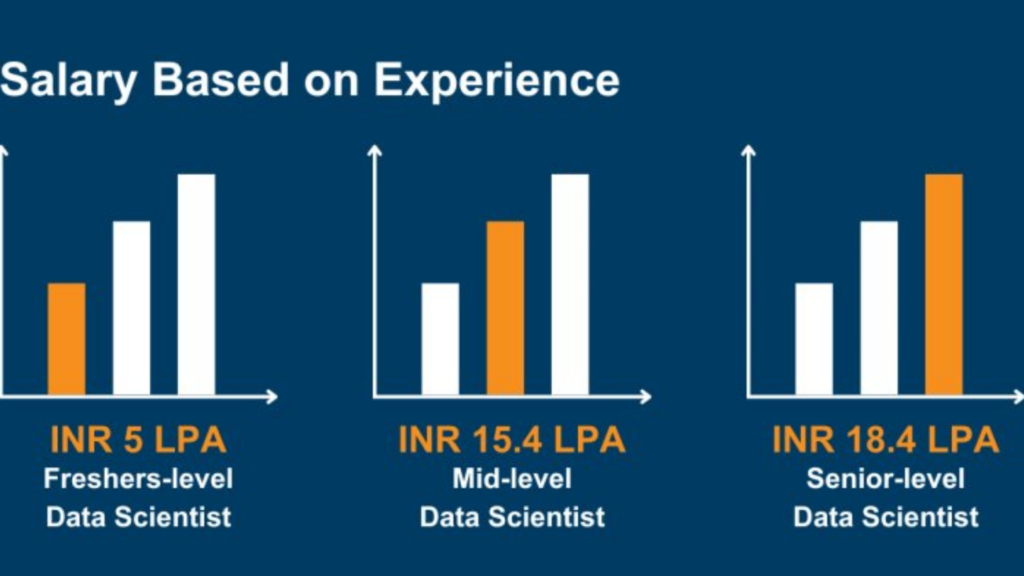 Salary Based on Experience

INR 5 LPA
Freshers-level
Data Scientist

INR 15.4 LPA
Mid-level
Data Scientist

INR 18.4 LPA
Senior-level
Data Scientist